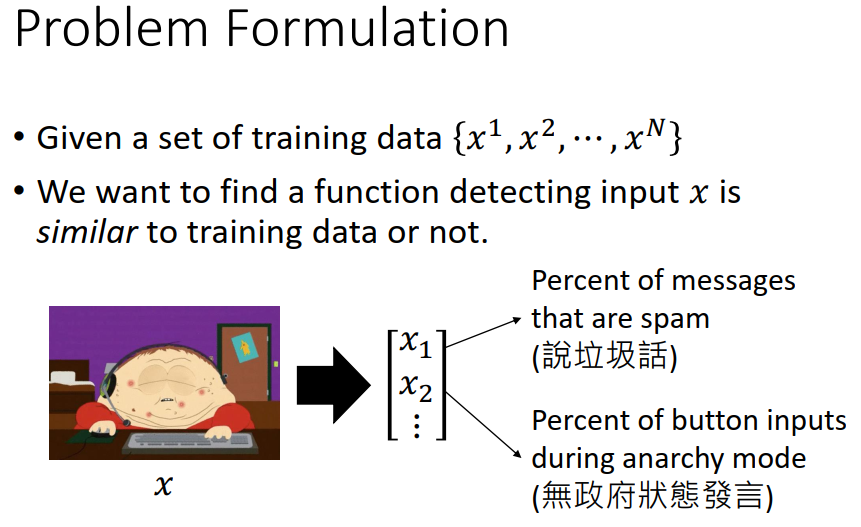 Problem Formulation

• Given a set of training data $\{x^1, x^2, \cdots, x^N\}$

• We want to find a function detecting input $x$ is *similar* to training data or not.

$x$

$\begin{bmatrix} x_1 \\ x_2 \\ \vdots \end{bmatrix}$

Percent of messages that are spam (說垃圾話)

Percent of button inputs during anarchy mode (無政府狀態發言)